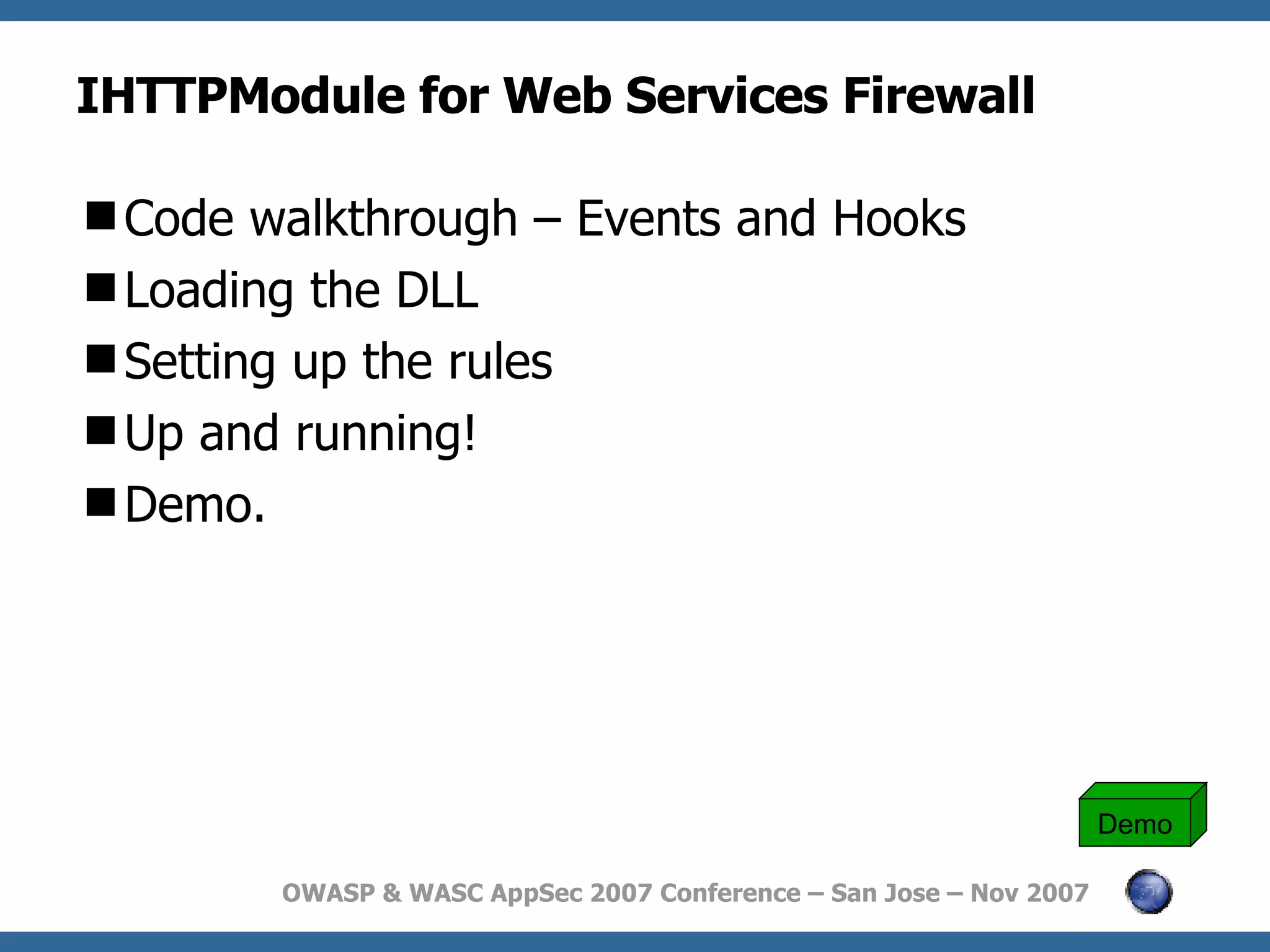 IHTTPModule for Web Services Firewall

■ Code walkthrough – Events and Hooks
■ Loading the DLL
■ Setting up the rules
■ Up and running!
■ Demo.

Demo

OWASP & WASC AppSec 2007 Conference – San Jose – Nov 2007